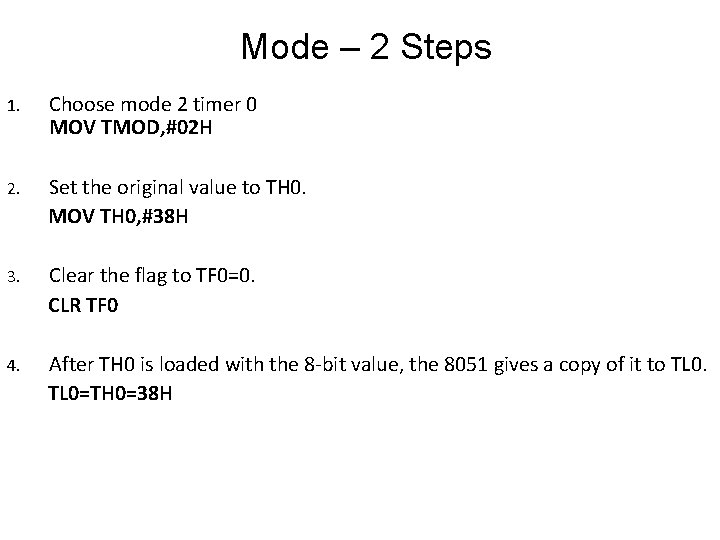 Mode – 2 Steps

1. Choose mode 2 timer 0
MOV TMOD,#02H

2. Set the original value to TH0.
MOV TH0,#38H

3. Clear the flag to TF0=0.
CLR TF0

4. After TH0 is loaded with the 8-bit value, the 8051 gives a copy of it to TL0.
TL0=TH0=38H